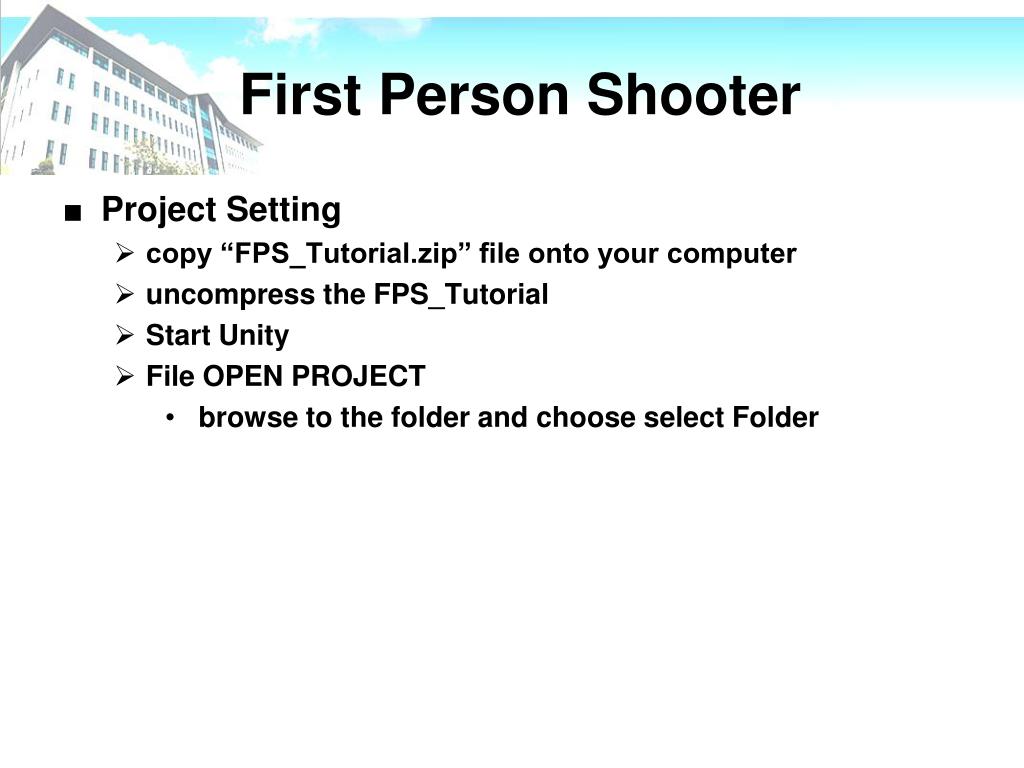 First Person Shooter

■ Project Setting
  ➢ copy “FPS_Tutorial.zip” file onto your computer
  ➢ uncompress the FPS_Tutorial
  ➢ Start Unity
  ➢ File OPEN PROJECT
    • browse to the folder and choose select Folder